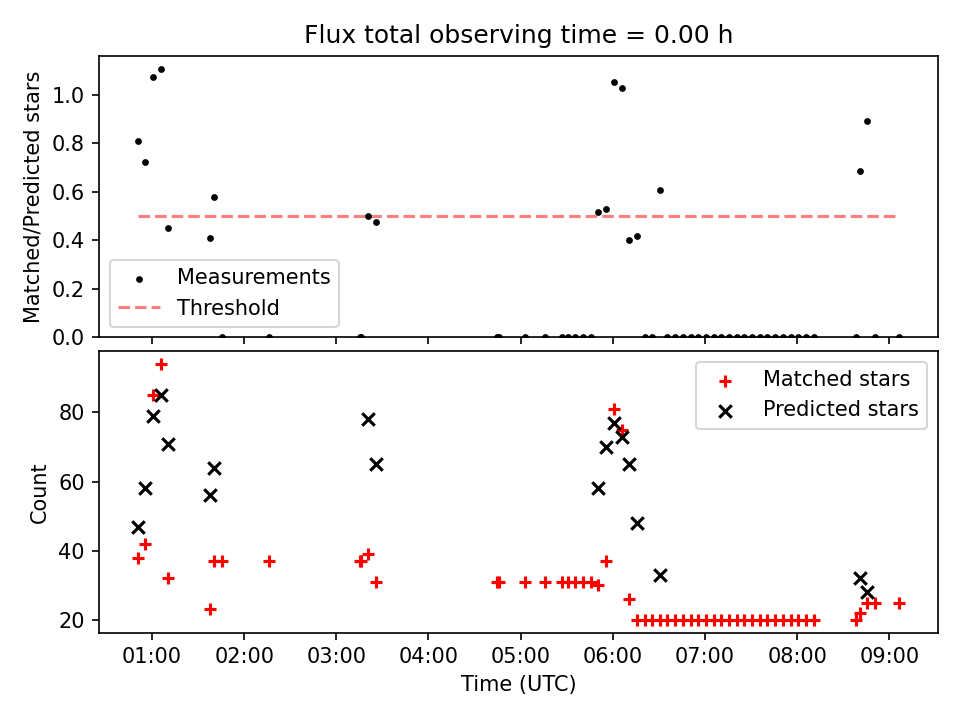 Flux total observing time = 0.00 h

Matched/Predicted stars

1.0
0.8
0.6
0.4
0.2
0.0

Measurements
Threshold

Count

80
60
40
20

Matched stars
Predicted stars

01:00
02:00
03:00
04:00
05:00
06:00
07:00
08:00
09:00

Time (UTC)